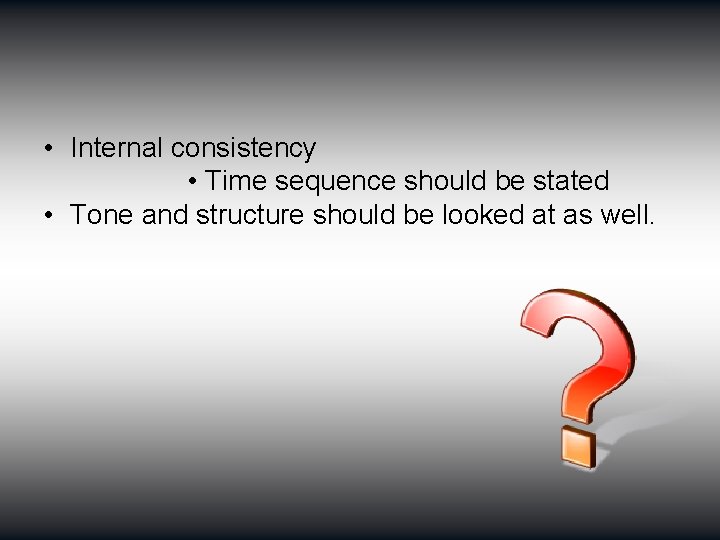 • Internal consistency
  • Time sequence should be stated
• Tone and structure should be looked at as well.